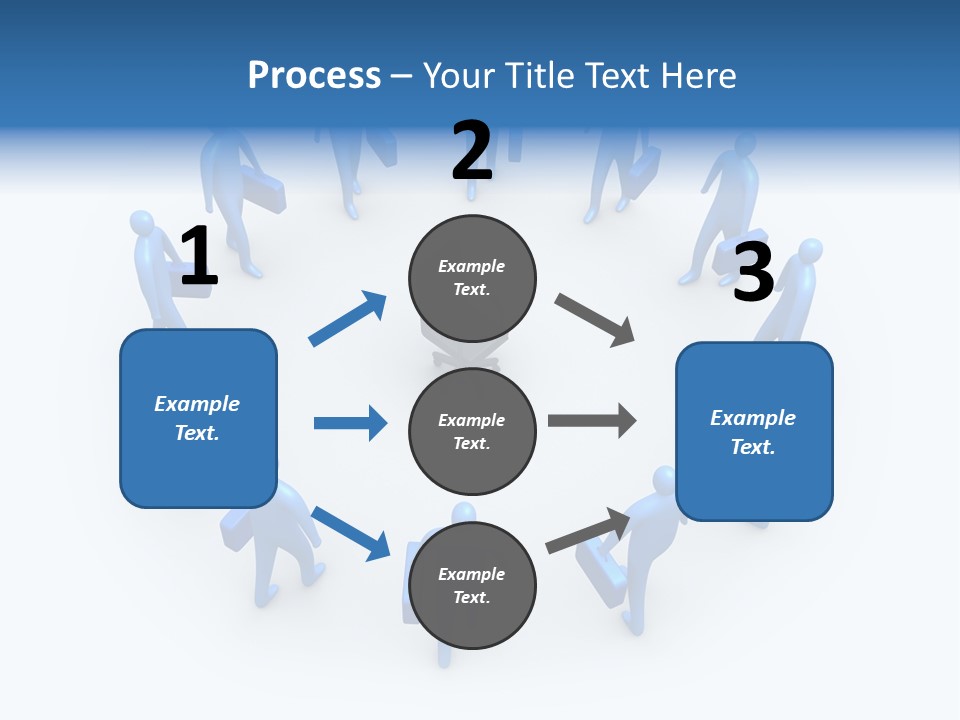 Process – Your Title Text Here

1

Example Text.

2

Example Text.

Example Text.

Example Text.

3

Example Text.